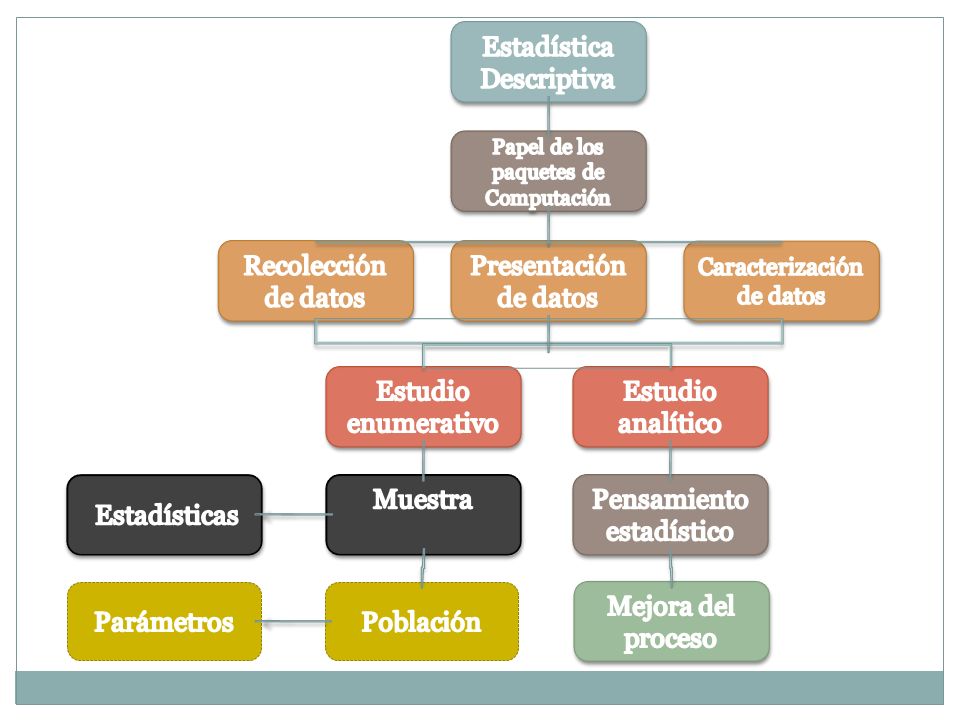 Estadística Descriptiva

Papel de los paquetes de Computación

Recolección de datos

Presentación de datos

Caracterización de datos

Estudio enumerativo

Estudio analítico

Estadísticas

Muestra

Pensamiento estadístico

Parámetros

Población

Mejora del proceso